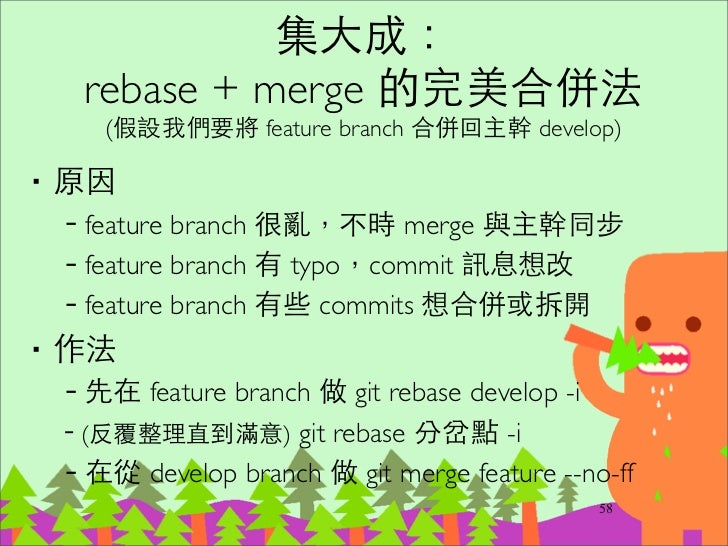 集大成：
rebase + merge 的完美合併法
(假設我們要將 feature branch 合併回主幹 develop)

• 原因
- feature branch 很亂，不時 merge 與主幹同步
- feature branch 有 typo，commit 訊息想改
- feature branch 有些 commits 想合併或拆開

• 作法
- 先在 feature branch 做 git rebase develop -i
- (反覆整理直到滿意) git rebase 分岔點 -i
- 在從 develop branch 做 git merge feature --no-ff

58